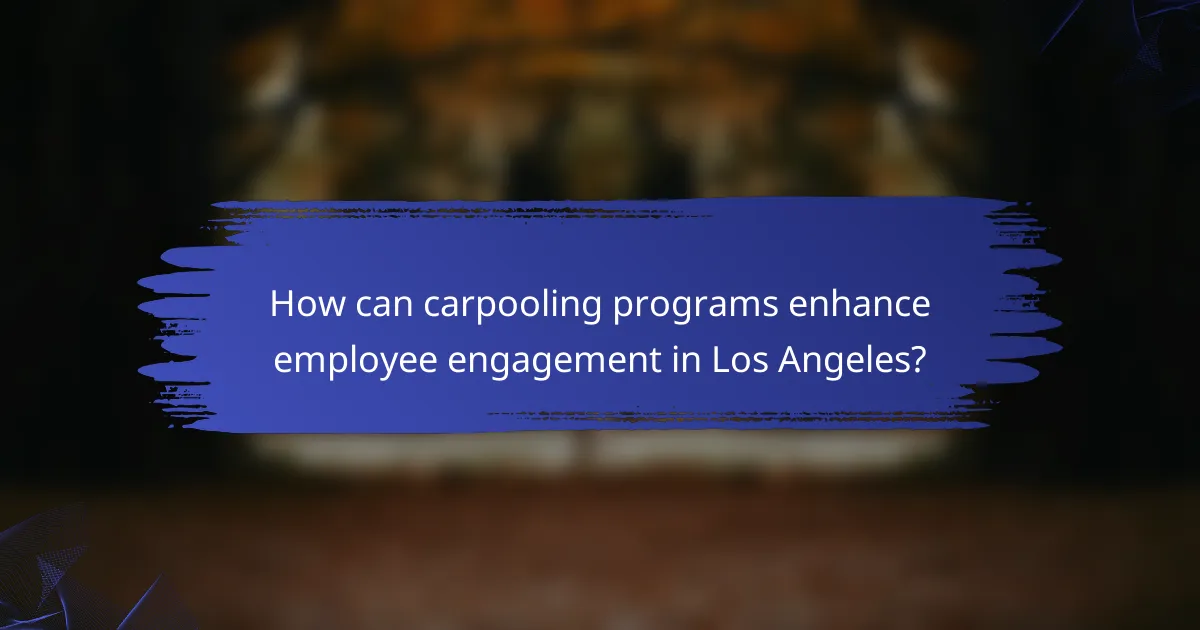 How can carpooling programs enhance employee engagement in Los Angeles?